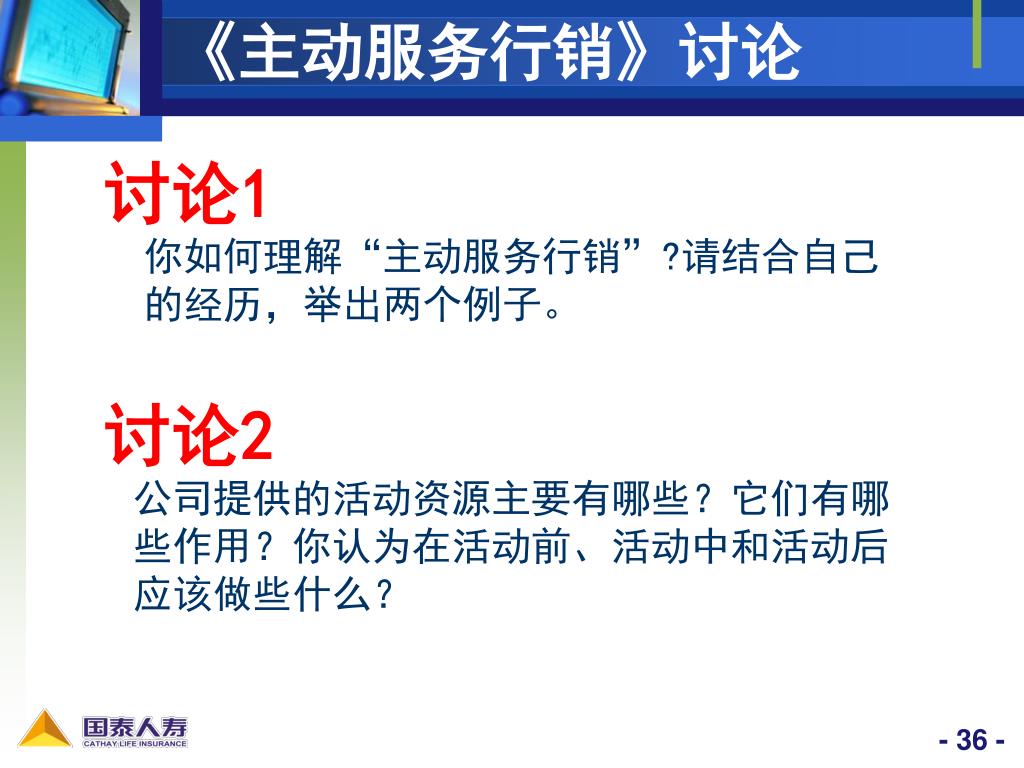 《主动服务行销》讨论

讨论1

你如何理解“主动服务行销”?请结合自己的经历，举出两个例子。

讨论2

公司提供的活动资源主要有哪些？它们有哪些作用？你认为在活动前、活动中和活动后应该做些什么？

国泰人寿
CATHAY LIFE INSURANCE

- 36 -